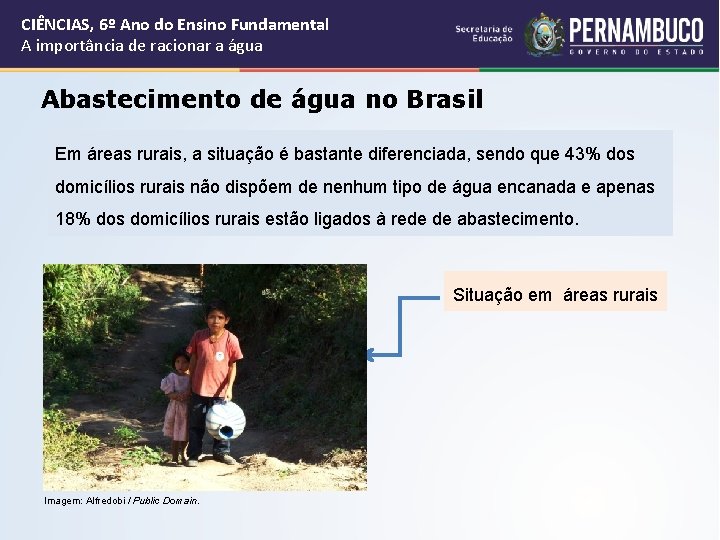 CIÊNCIAS, 6º Ano do Ensino Fundamental
A importância de racionar a água

Secretaria de Educação
PERNAMBUCO
GOVERNO DO ESTADO

Abastecimento de água no Brasil

Em áreas rurais, a situação é bastante diferenciada, sendo que 43% dos domicílios rurais não dispõem de nenhum tipo de água encanada e apenas 18% dos domicílios rurais estão ligados à rede de abastecimento.

Situação em áreas rurais

Imagem: Alfredobi / Public Domain.